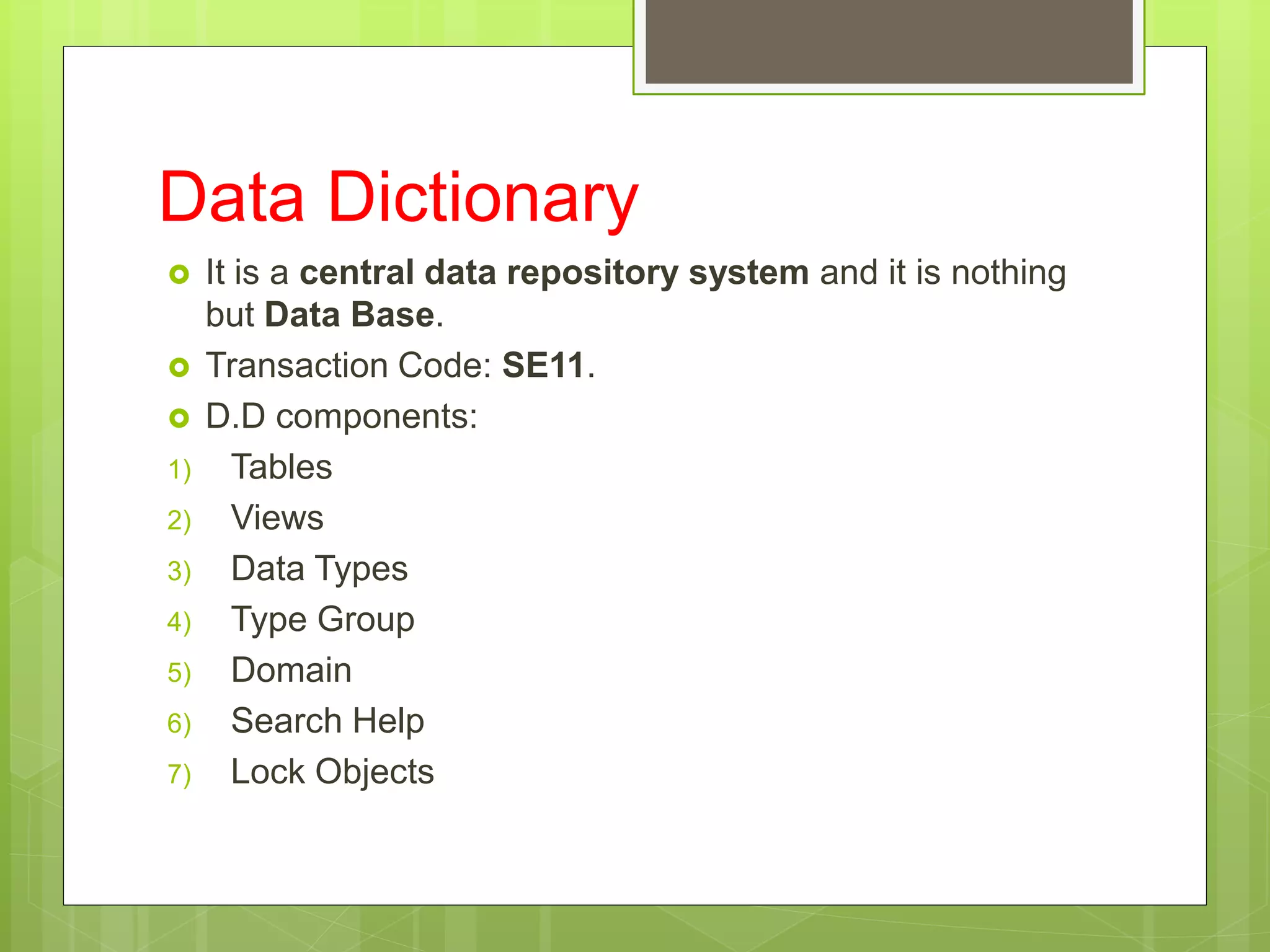 Data Dictionary

It is a central data repository system and it is nothing but Data Base.

Transaction Code: SE11.

D.D components:

1) Tables
2) Views
3) Data Types
4) Type Group
5) Domain
6) Search Help
7) Lock Objects